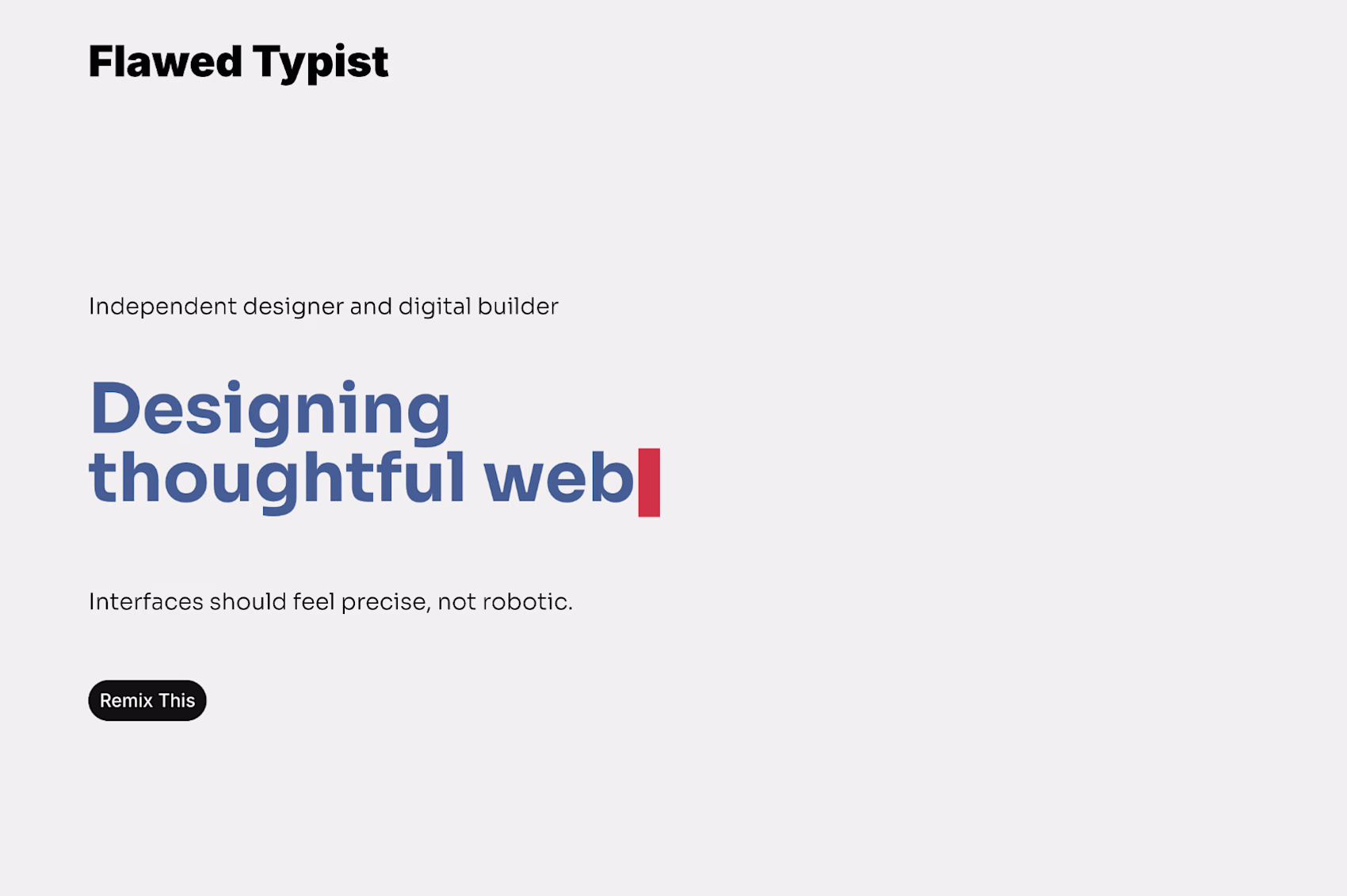 Flawed Typist

Independent designer and digital builder

Designing thoughtful web

Interfaces should feel precise, not robotic.

Remix This